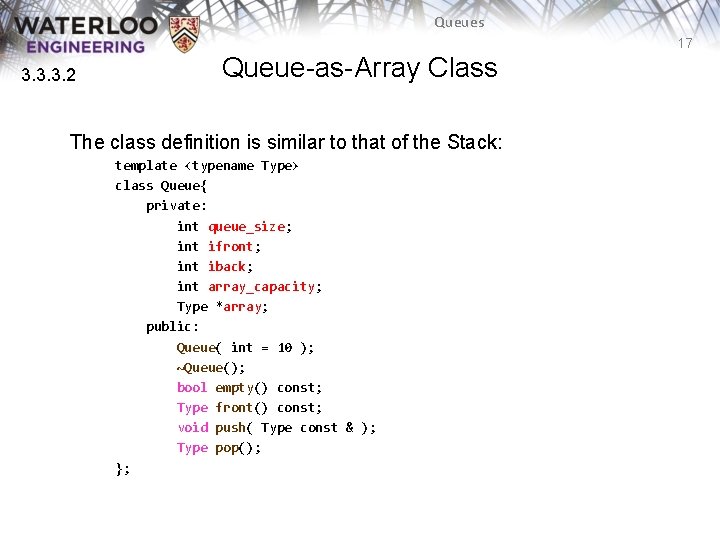 WATERLOO
ENGINEERING

Queues

17

3.3.3.2

Queue-as-Array Class

The class definition is similar to that of the Stack:

template <typename Type>
class Queue{
    private:
        int queue_size;
        int ifront;
        int iback;
        int array_capacity;
        Type *array;
    public:
        Queue( int = 10 );
        ~Queue();
        bool empty() const;
        Type front() const;
        void push( Type const & );
        Type pop();
};